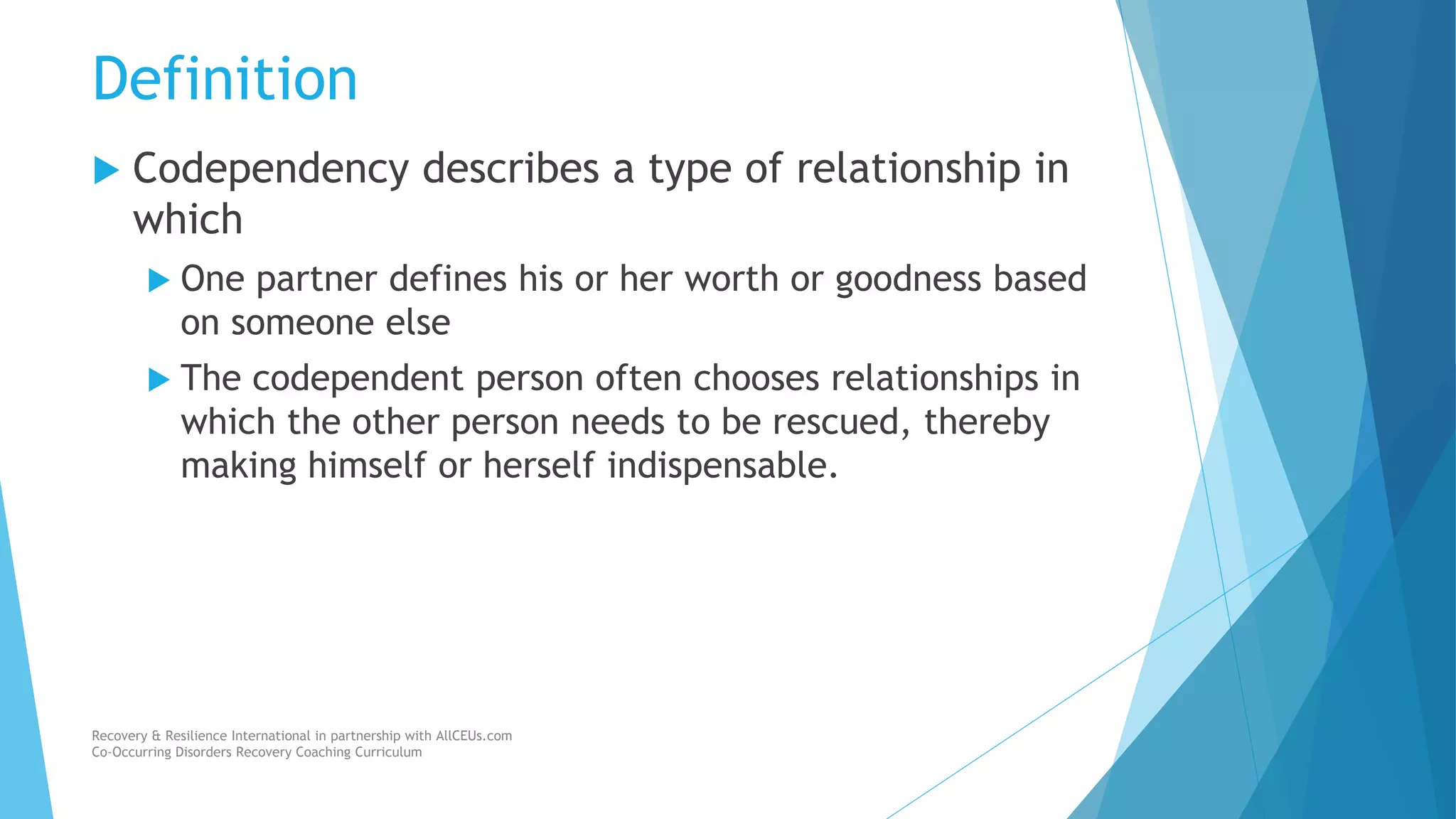 Definition

Codependency describes a type of relationship in which

One partner defines his or her worth or goodness based on someone else

The codependent person often chooses relationships in which the other person needs to be rescued, thereby making himself or herself indispensable.

Recovery & Resilience International in partnership with AllCEUs.com
Co-Occurring Disorders Recovery Coaching Curriculum